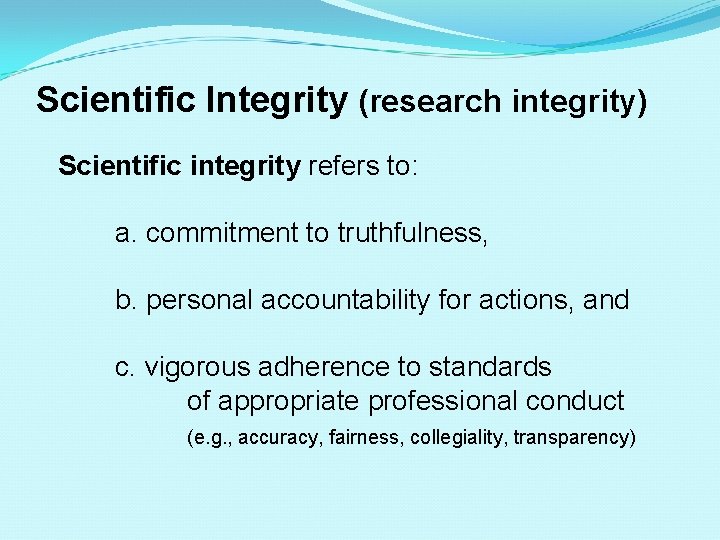 Scientific Integrity (research integrity)

Scientific integrity refers to:

a. commitment to truthfulness,

b. personal accountability for actions, and

c. vigorous adherence to standards of appropriate professional conduct (e.g., accuracy, fairness, collegiality, transparency)